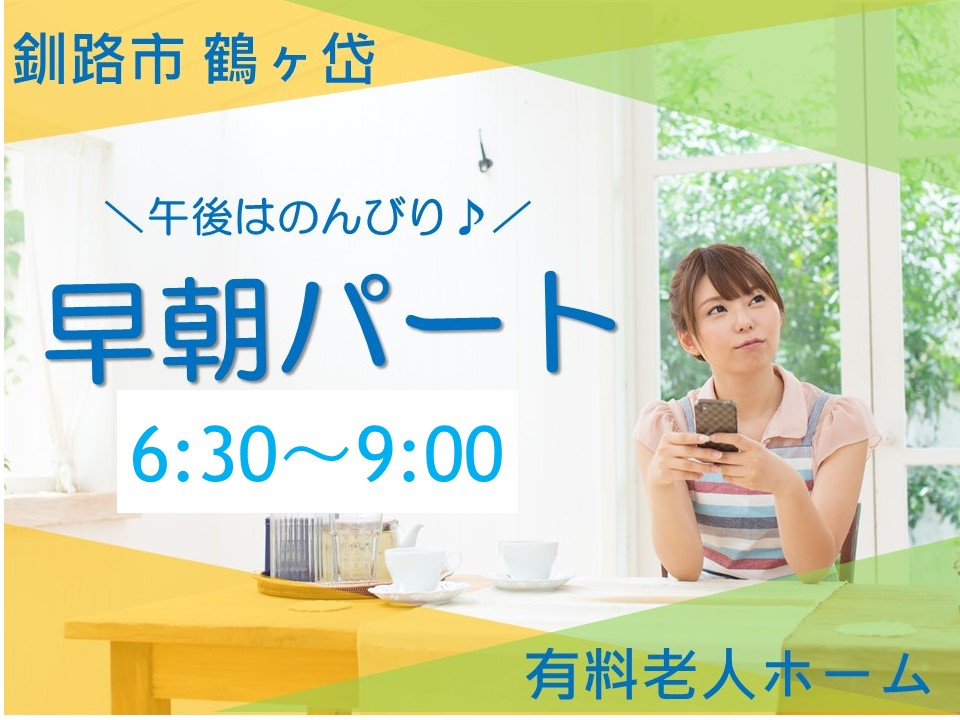 釧路市 鶴ヶ岱

＼午後はのんびり♪／

早朝パート

6:30～9:00

有料老人ホーム